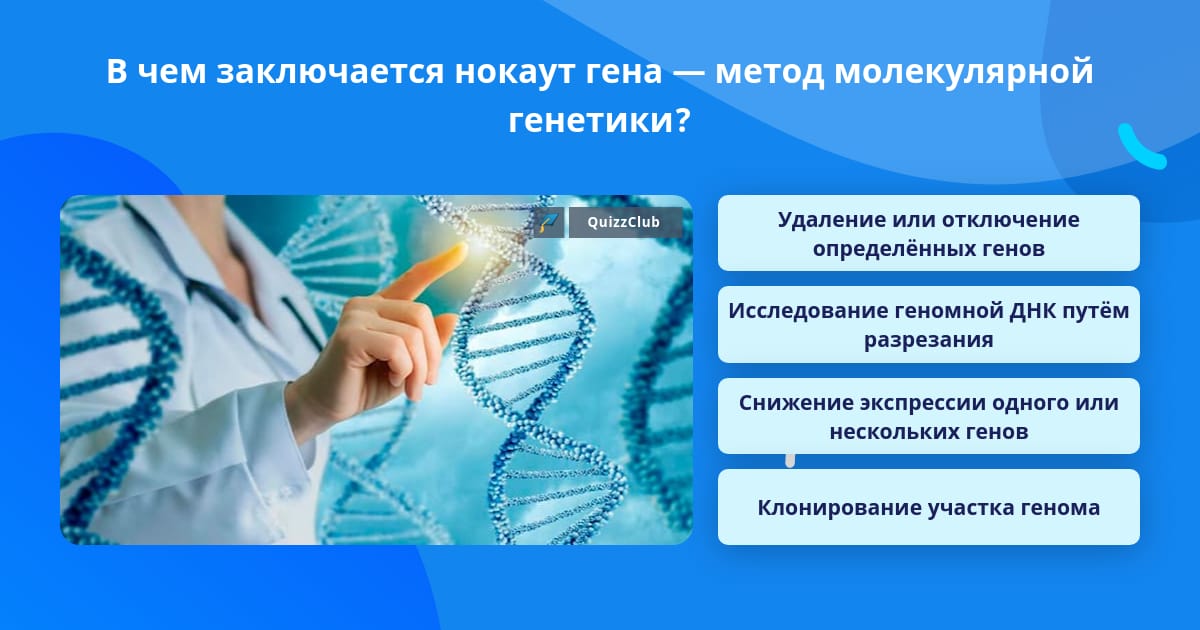 В чем заключается нокаут гена — метод молекулярной генетики?

QuizzClub

Удаление или отключение определённых генов

Исследование геномной ДНК путём разрезания

Снижение экспрессии одного или нескольких генов

Клонирование участка генома